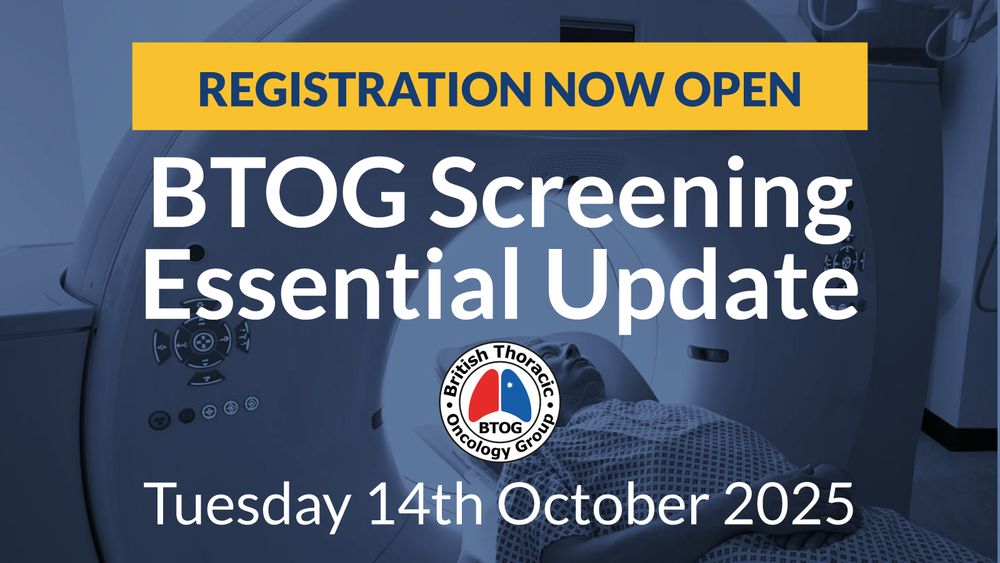 REGISTRATION NOW OPEN

BTOG Screening Essential Update

British Thoracic Oncology Group
BTOG

Tuesday 14th October 2025